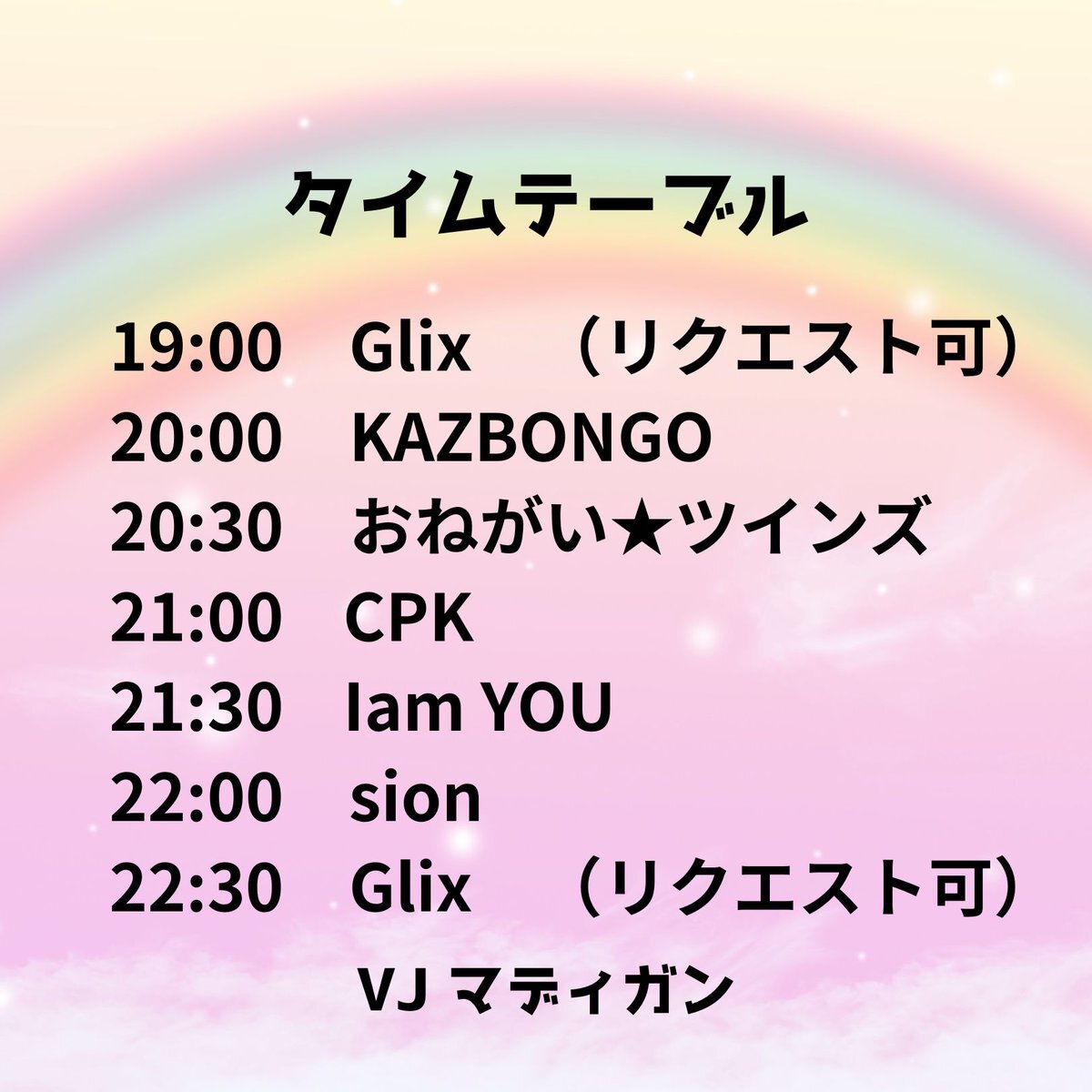 タイムテーブル

19:00 Glix （リクエスト可）
20:00 KAZBONGO
20:30 おねがい★ツインズ
21:00 CPK
21:30 Iam YOU
22:00 sion
22:30 Glix （リクエスト可）
VJ マディガン